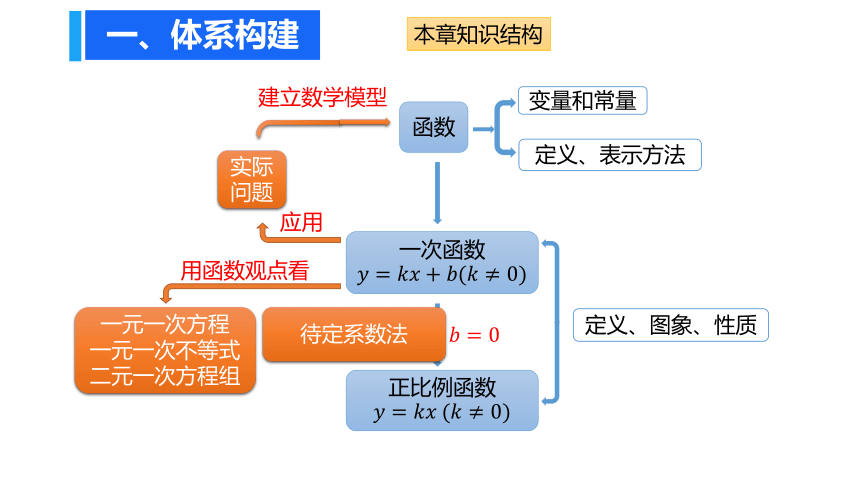 一、体系构建

本章知识结构

建立数学模型

函数

变量和常量

定义、表示方法

实际问题

应用

一次函数
$y = kx + b(k \neq 0)$

用函数观点看

一元一次方程
一元一次不等式
二元一次方程组

待定系数法

$b = 0$

定义、图象、性质

正比例函数
$y = kx\ (k \neq 0)$